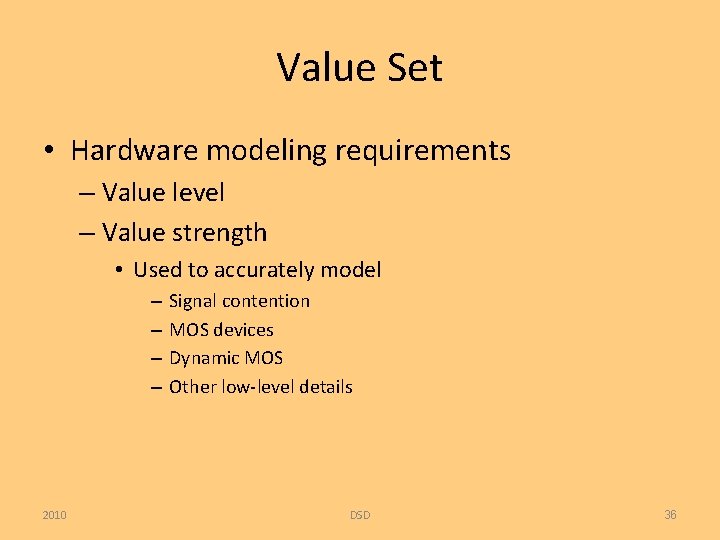 Value Set

• Hardware modeling requirements
  – Value level
  – Value strength
    • Used to accurately model
      – Signal contention
      – MOS devices
      – Dynamic MOS
      – Other low-level details

2010 DSD 36